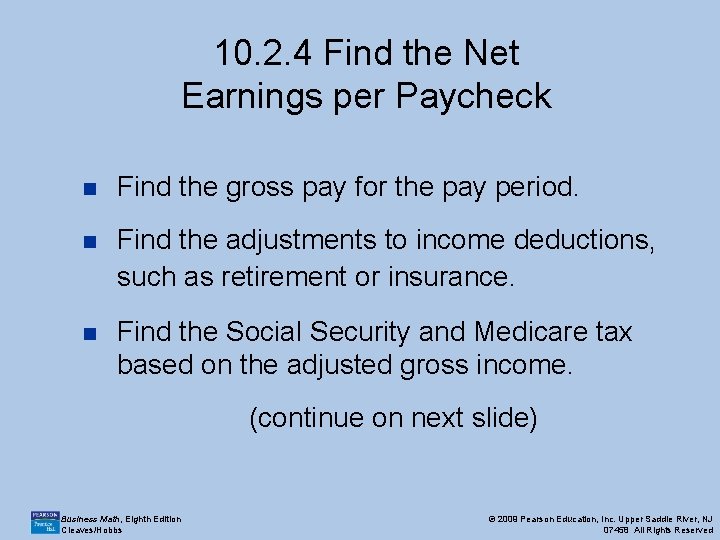 10.2.4 Find the Net Earnings per Paycheck

Find the gross pay for the pay period.

Find the adjustments to income deductions, such as retirement or insurance.

Find the Social Security and Medicare tax based on the adjusted gross income.

(continue on next slide)

PEARSON Prentice Hall

Business Math, Eighth Edition
Cleaves/Hobbs

© 2009 Pearson Education, Inc. Upper Saddle River, NJ 07458 All Rights Reserved